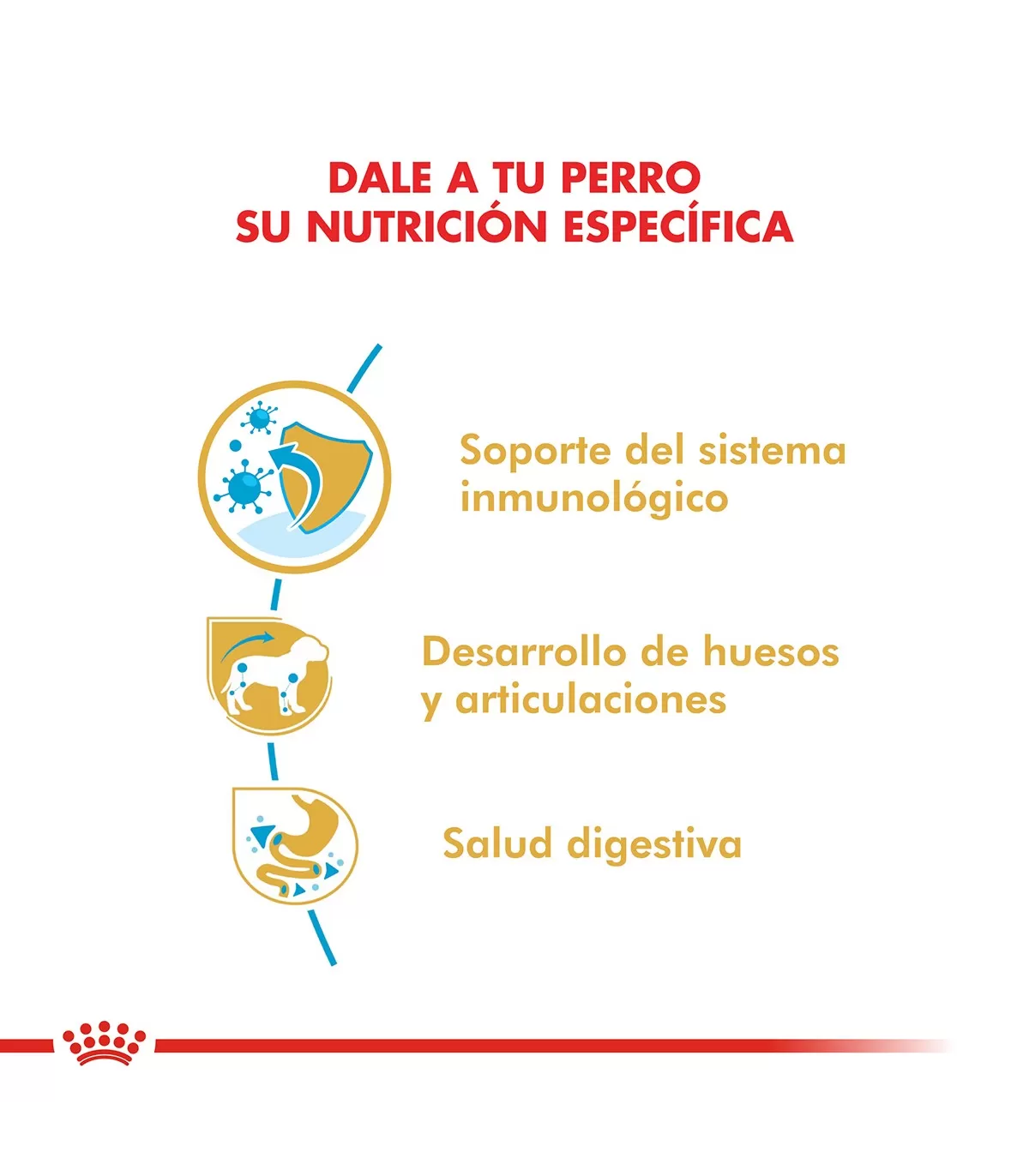 DALE A TU PERRO
SU NUTRICIÓN ESPECÍFICA

Soporte del sistema inmunológico

Desarrollo de huesos y articulaciones

Salud digestiva